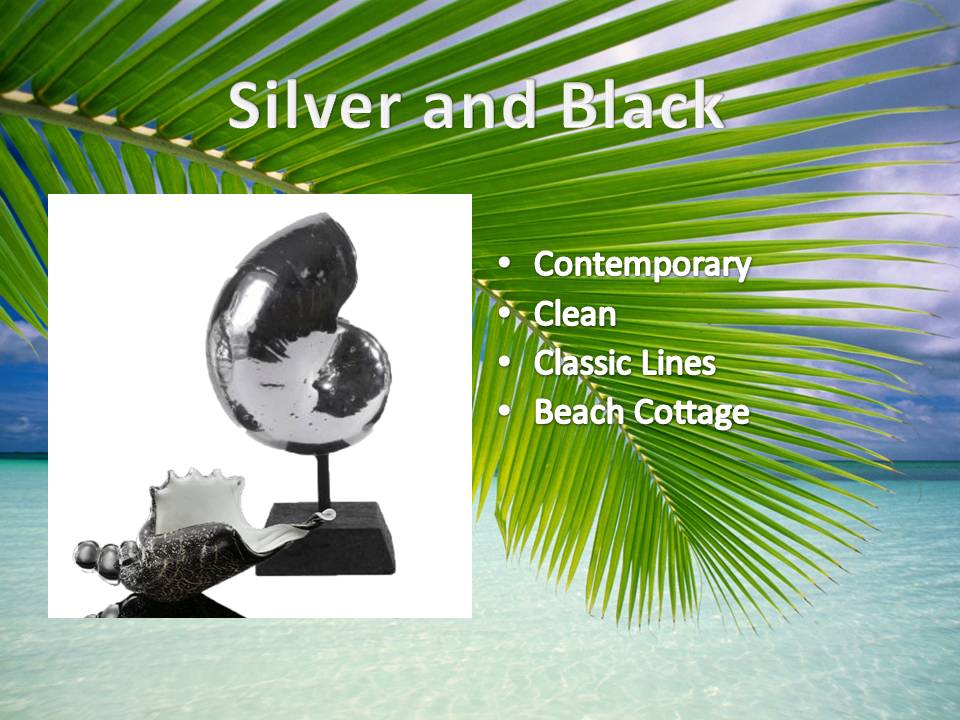 Silver and Black

• Contemporary
• Clean
• Classic Lines
• Beach Cottage